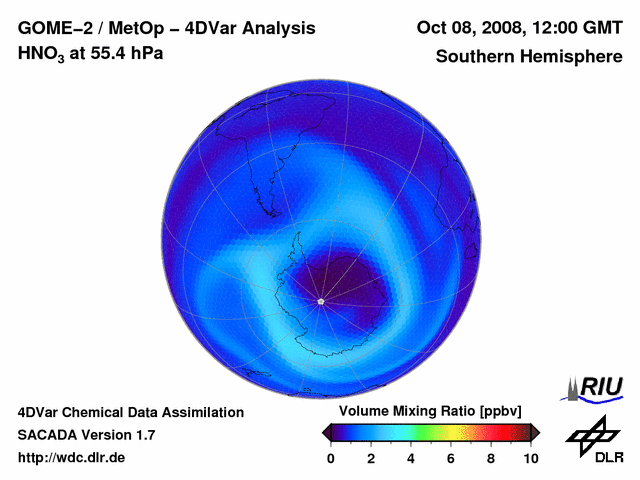 GOME–2 / MetOp – 4DVar Analysis
$HNO_3$ at 55.4 hPa

Oct 08, 2008, 12:00 GMT
Southern Hemisphere

4DVar Chemical Data Assimilation
SACADA Version 1.7
http://wdc.dlr.de

Volume Mixing Ratio [ppbv]
0 2 4 6 8 10

RIU

DLR